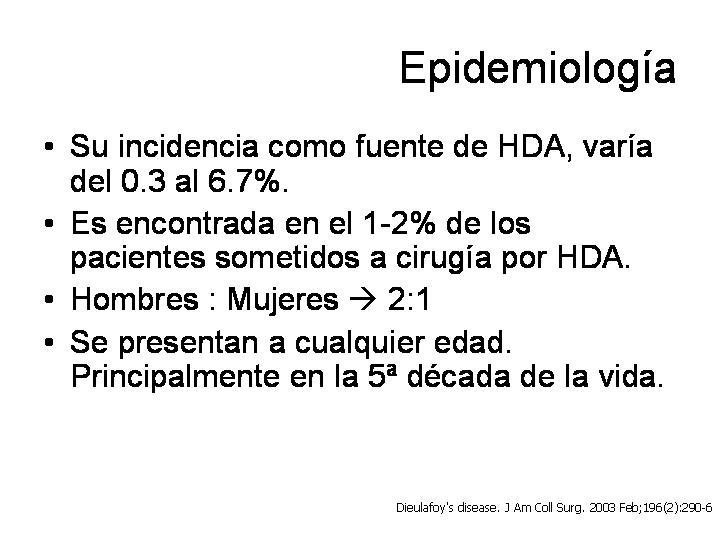 Epidemiología

• Su incidencia como fuente de HDA, varía del 0.3 al 6.7%.

• Es encontrada en el 1-2% de los pacientes sometidos a cirugía por HDA.

• Hombres : Mujeres → 2:1

• Se presentan a cualquier edad. Principalmente en la 5ª década de la vida.

Dieulafoy's disease. J Am Coll Surg. 2003 Feb;196(2):290-6